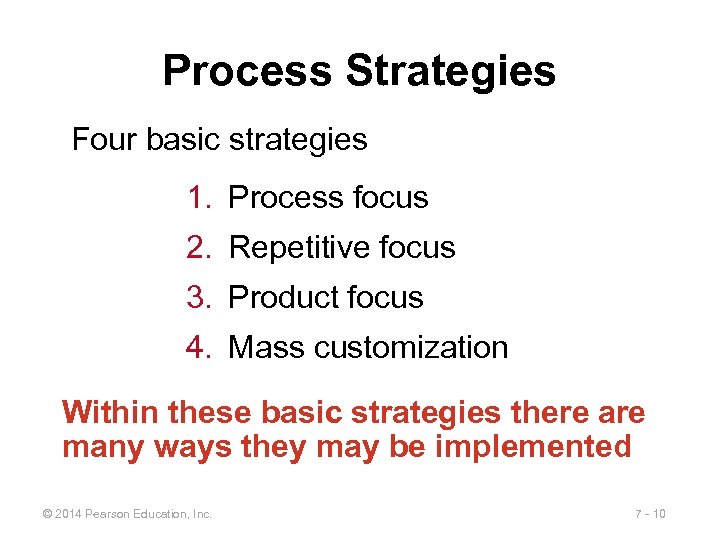 Process Strategies

Four basic strategies

1. Process focus
2. Repetitive focus
3. Product focus
4. Mass customization

Within these basic strategies there are many ways they may be implemented

© 2014 Pearson Education, Inc.

7 - 10